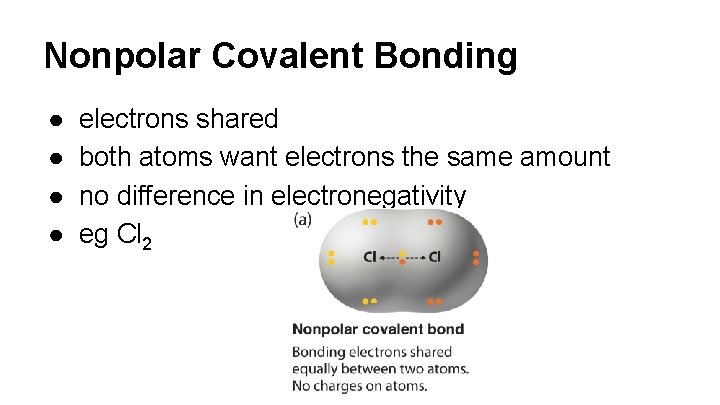 Nonpolar Covalent Bonding

● electrons shared
● both atoms want electrons the same amount
● no difference in electronegativity
● eg $Cl_2$

(a)

Cl Cl

Nonpolar covalent bond

Bonding electrons shared equally between two atoms. No charges on atoms.